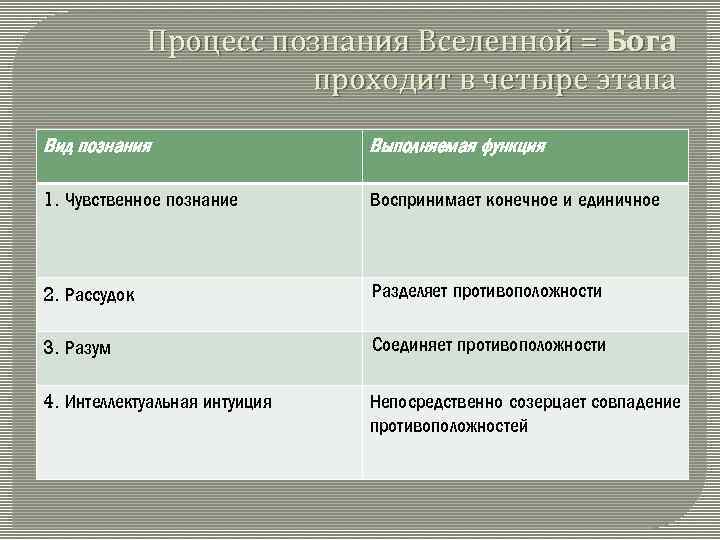 Процесс познания Вселенной = Бога проходит в четыре этапа

| Вид познания | Выполняемая функция |
|---|---|
| 1. Чувственное познание | Воспринимает конечное и единичное |
| 2. Рассудок | Разделяет противоположности |
| 3. Разум | Соединяет противоположности |
| 4. Интеллектуальная интуиция | Непосредственно созерцает совпадение противоположностей |